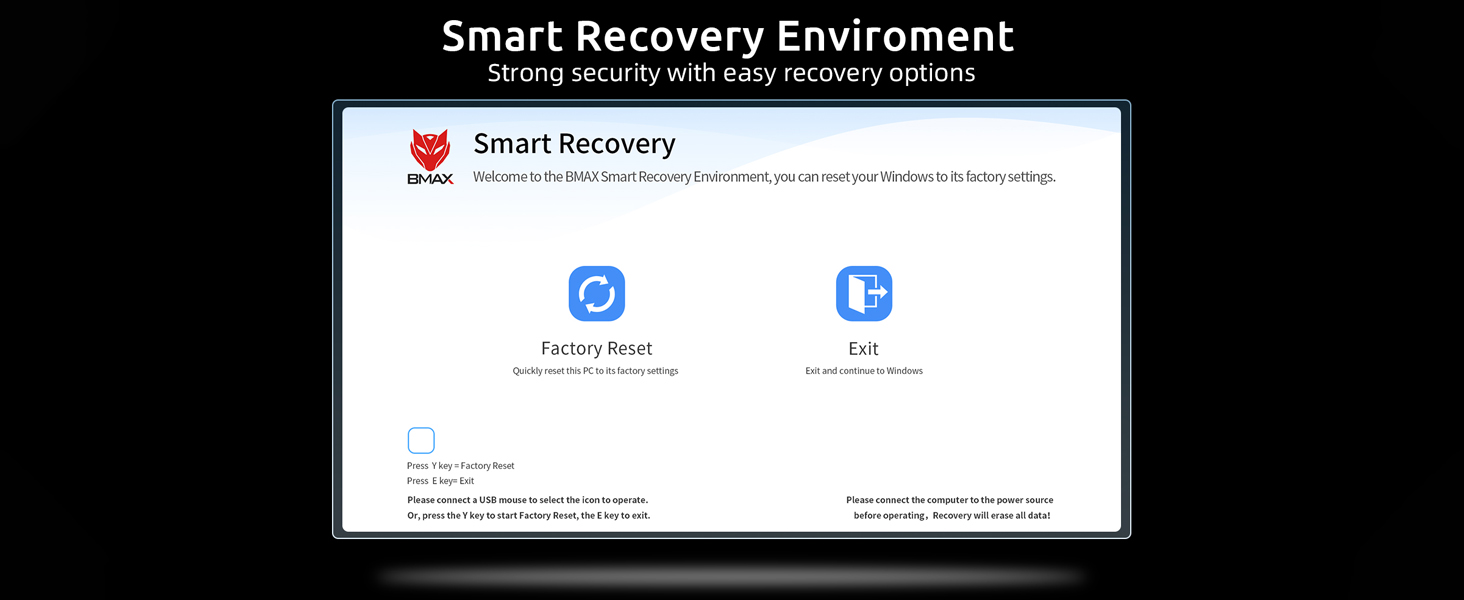 Smart Recovery Enviroment
Strong security with easy recovery options

BMAX

Smart Recovery
Welcome to the BMAX Smart Recovery Environment, you can reset your Windows to its factory settings.

Factory Reset
Quickly reset this PC to its factory settings

Exit
Exit and continue to Windows

Press Y key = Factory Reset
Press E key= Exit

Please connect a USB mouse to select the icon to operate.
Or, press the Y key to start Factory Reset, the E key to exit.

Please connect the computer to the power source before operating，Recovery will erase all data!